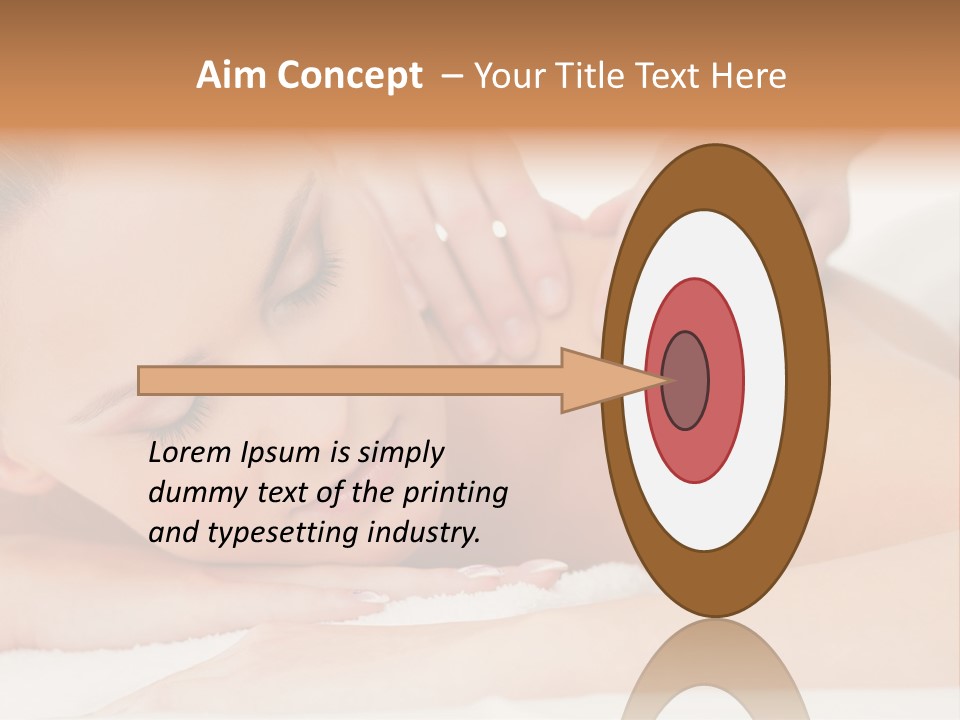 Aim Concept – Your Title Text Here

Lorem Ipsum is simply dummy text of the printing and typesetting industry.